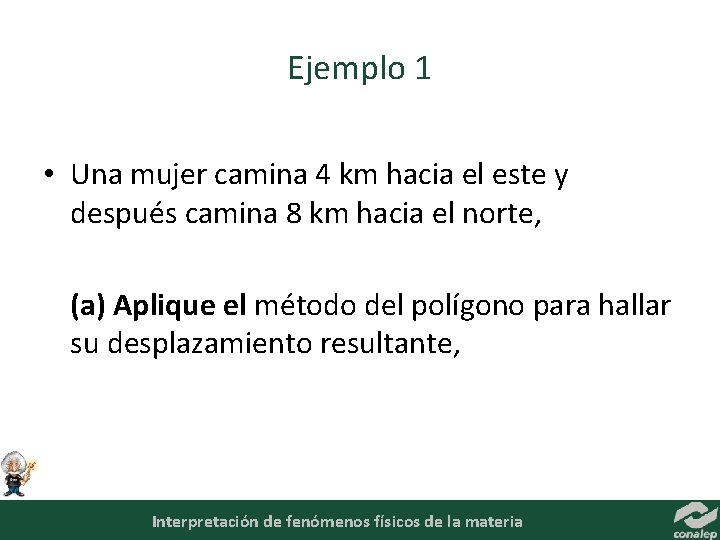 Ejemplo 1

• Una mujer camina 4 km hacia el este y después camina 8 km hacia el norte,

(a) Aplique el método del polígono para hallar su desplazamiento resultante,

Interpretación de fenómenos físicos de la materia

conalep